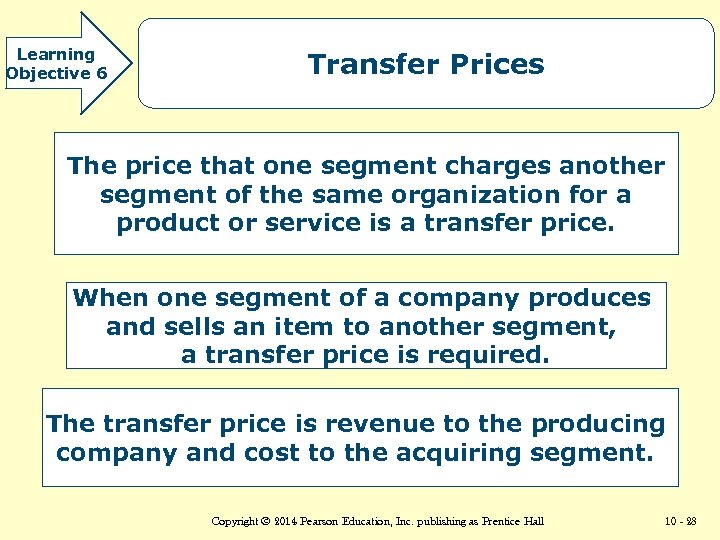 Learning Objective 6

Transfer Prices

The price that one segment charges another segment of the same organization for a product or service is a transfer price.

When one segment of a company produces and sells an item to another segment, a transfer price is required.

The transfer price is revenue to the producing company and cost to the acquiring segment.

Copyright © 2014 Pearson Education, Inc. publishing as Prentice Hall

10 - 28